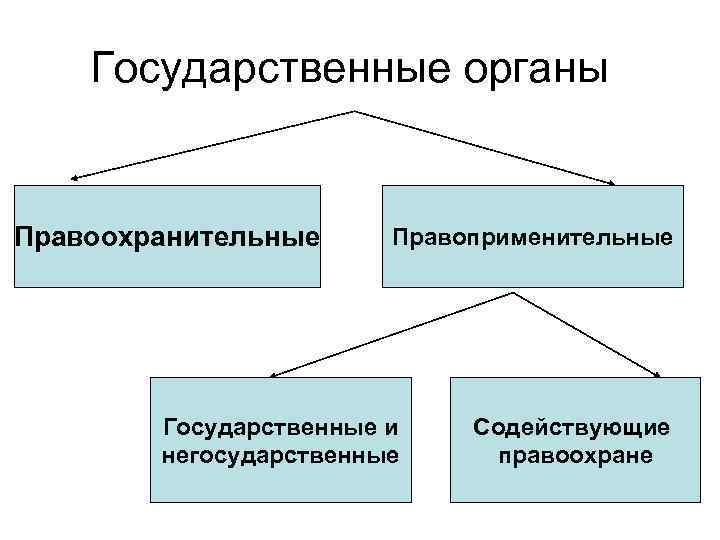 Государственные органы

Правоохранительные

Правоприменительные

Государственные и негосударственные

Содействующие правоохране